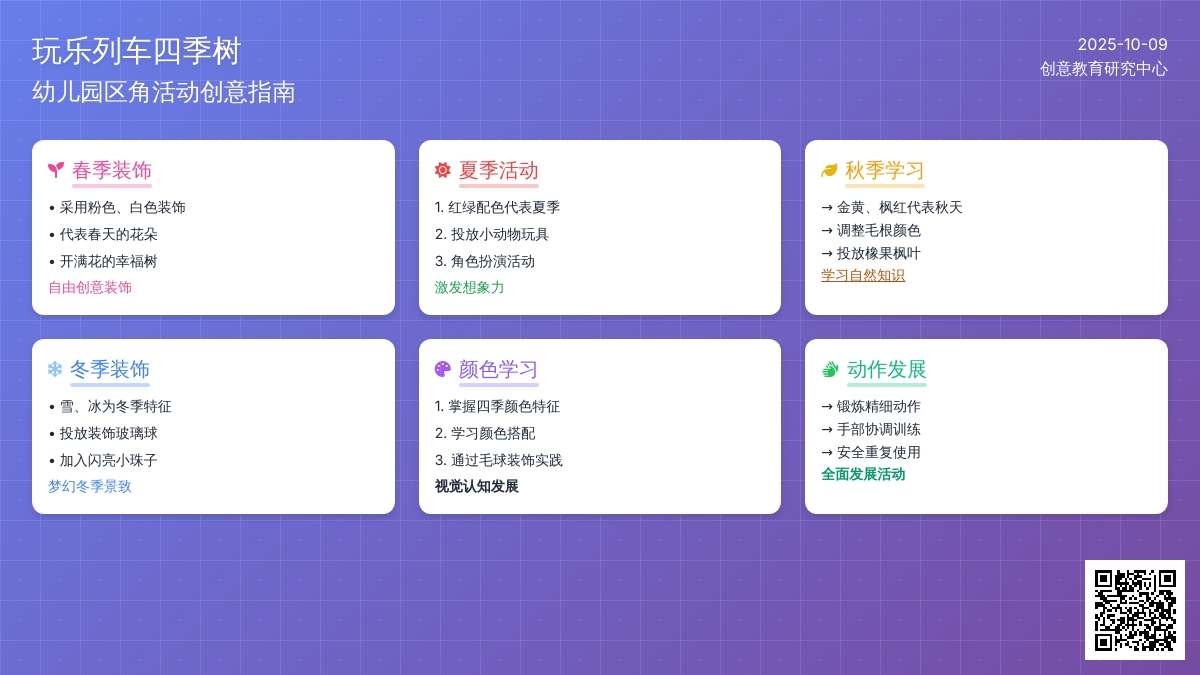 玩乐列车四季树
幼儿园区角活动创意指南

2025-10-09
创意教育研究中心

春季装饰
• 采用粉色、白色装饰
• 代表春天的花朵
• 开满花的幸福树
自由创意装饰

夏季活动
1. 红绿配色代表夏季
2. 投放小动物玩具
3. 角色扮演活动
激发想象力

秋季学习
→ 金黄、枫红代表秋天
→ 调整毛根颜色
→ 投放橡果枫叶
学习自然知识

冬季装饰
• 雪、冰为冬季特征
• 投放装饰玻璃球
• 加入闪亮小珠子
梦幻冬季景致

颜色学习
1. 掌握四季颜色特征
2. 学习颜色搭配
3. 通过毛球装饰实践
视觉认知发展

动作发展
→ 锻炼精细动作
→ 手部协调训练
→ 安全重复使用
全面发展活动